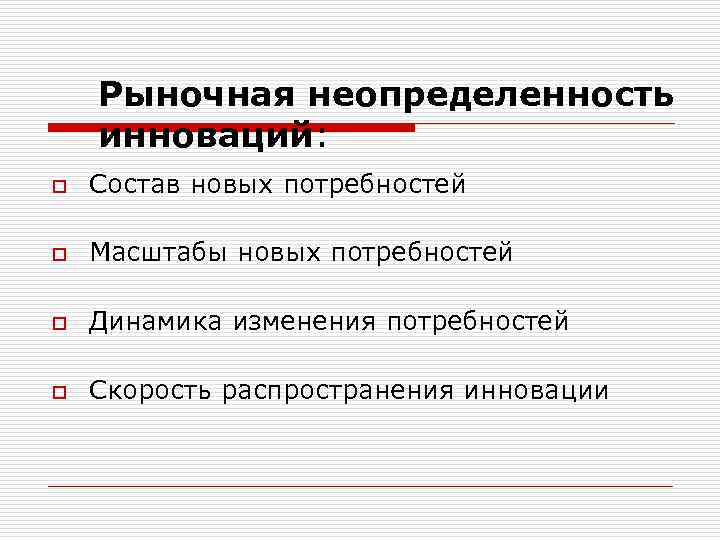 Рыночная неопределенность инноваций:

Состав новых потребностей

Масштабы новых потребностей

Динамика изменения потребностей

Скорость распространения инновации